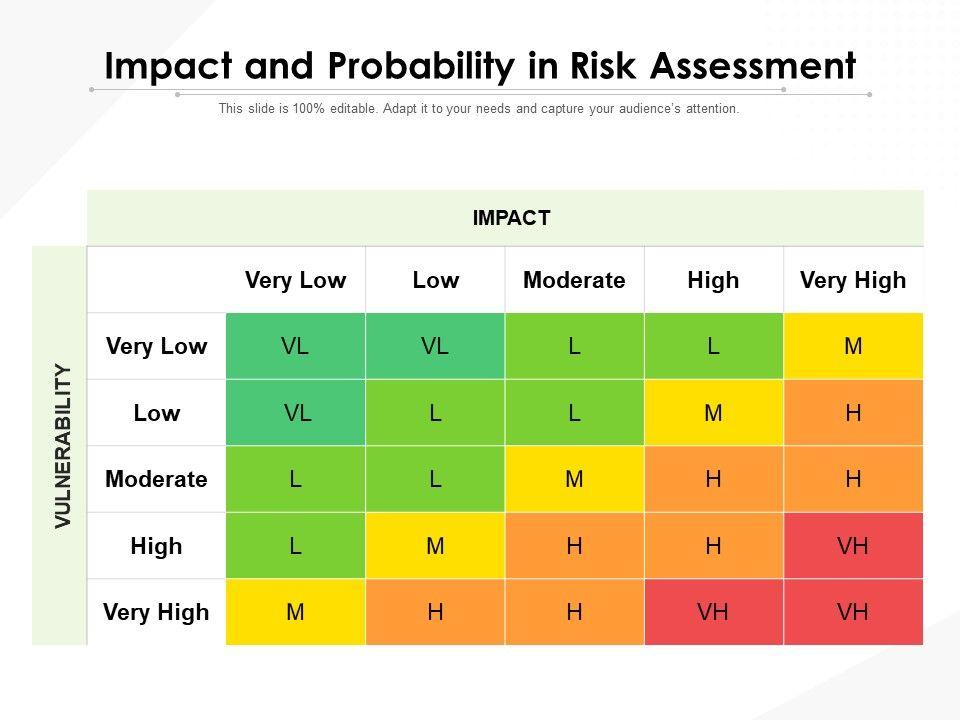 Impact and Probability in Risk Assessment

This slide is 100% editable. Adapt it to your needs and capture your audience's attention.

IMPACT

VULNERABILITY

| | Very Low | Low | Moderate | High | Very High |
|---|---|---|---|---|---|
| Very Low | VL | VL | L | L | M |
| Low | VL | L | L | M | H |
| Moderate | L | L | M | H | H |
| High | L | M | H | H | VH |
| Very High | M | H | H | VH | VH |